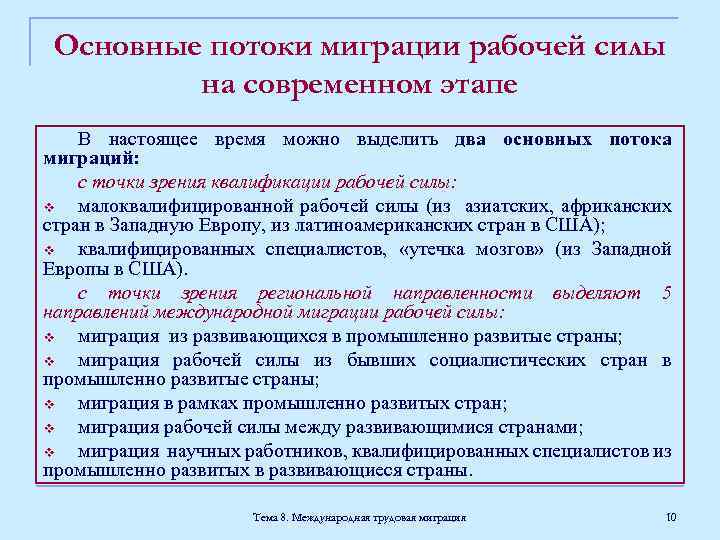 Основные потоки миграции рабочей силы на современном этапе

В настоящее время можно выделить два основных потока миграций:

с точки зрения квалификации рабочей силы:

❖ малоквалифицированной рабочей силы (из азиатских, африканских стран в Западную Европу, из латиноамериканских стран в США);

❖ квалифицированных специалистов, «утечка мозгов» (из Западной Европы в США).

с точки зрения региональной направленности выделяют 5 направлений международной миграции рабочей силы:

❖ миграция из развивающихся в промышленно развитые страны;

❖ миграция рабочей силы из бывших социалистических стран в промышленно развитые страны;

❖ миграция в рамках промышленно развитых стран;

❖ миграция рабочей силы между развивающимися странами;

❖ миграция научных работников, квалифицированных специалистов из промышленно развитых в развивающиеся страны.

Тема 8. Международная трудовая миграция

10